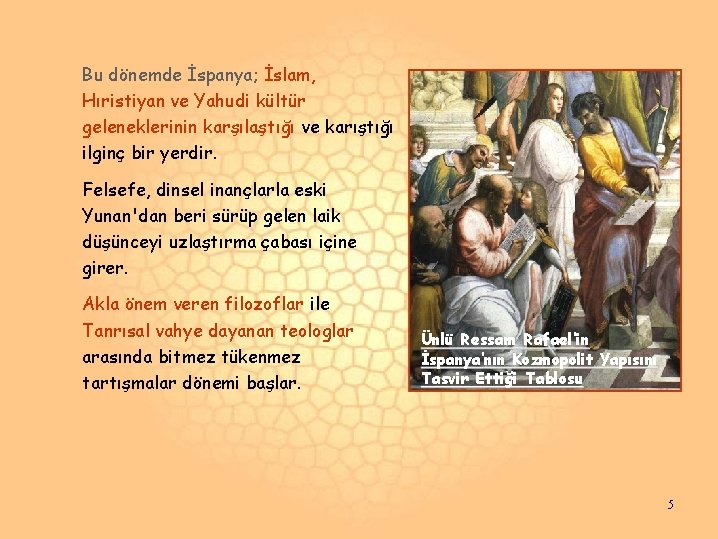 Bu dönemde İspanya; İslam, Hıristiyan ve Yahudi kültür geleneklerinin karşılaştığı ve karıştığı ilginç bir yerdir.

Felsefe, dinsel inançlarla eski Yunan'dan beri sürüp gelen laik düşünceyi uzlaştırma çabası içine girer.

Akla önem veren filozoflar ile Tanrısal vahye dayanan teologlar arasında bitmez tükenmez tartışmalar dönemi başlar.

Ünlü Ressam Rafael'in İspanya'nın Kozmopolit Yapısını Tasvir Ettiği Tablosu

5